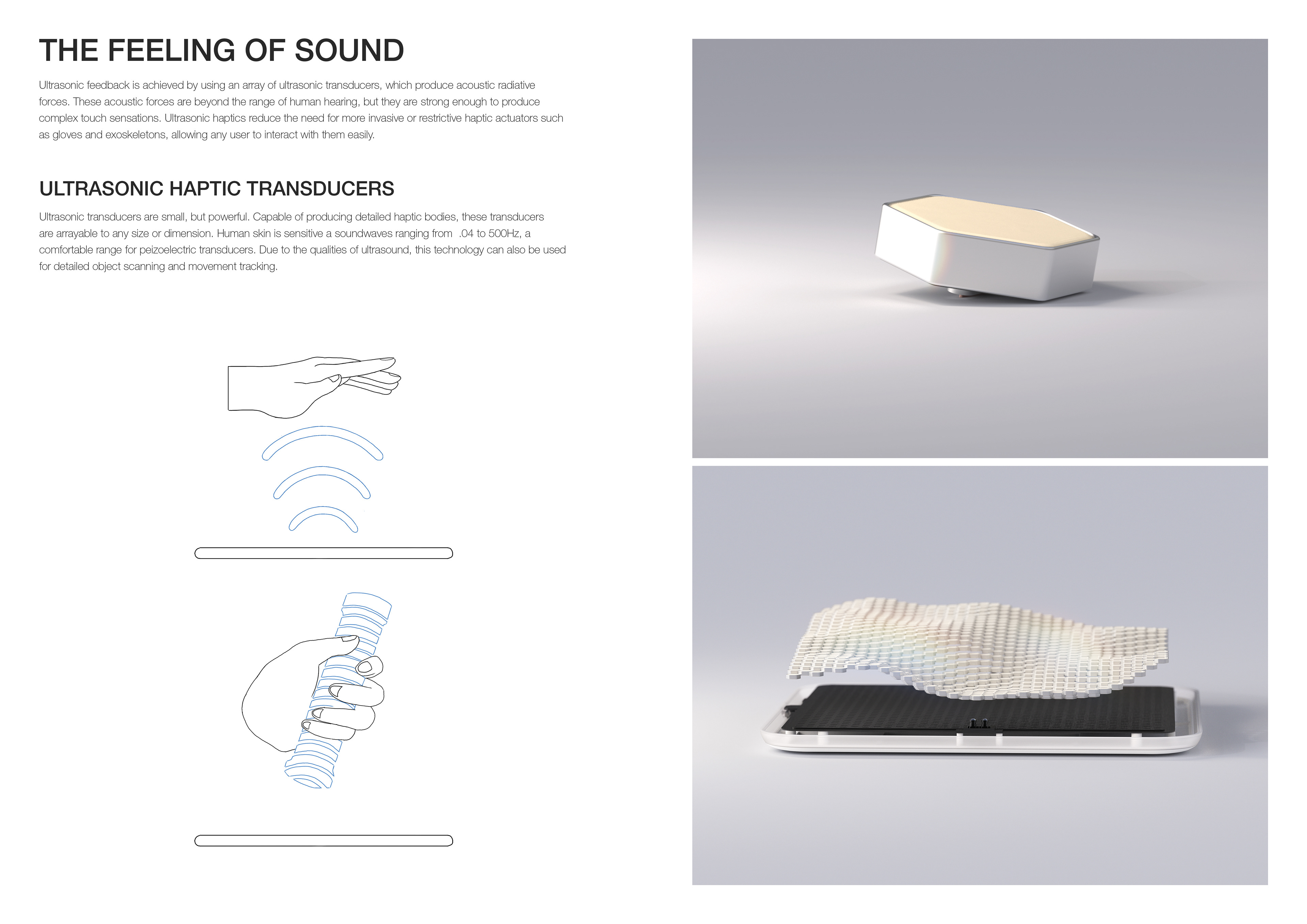 THE FEELING OF SOUND

Ultrasonic feedback is achieved by using an array of ultrasonic transducers, which produce acoustic radiative forces. These acoustic forces are beyond the range of human hearing, but they are strong enough to produce complex touch sensations. Ultrasonic haptics reduce the need for more invasive or restrictive haptic actuators such as gloves and exoskeletons, allowing any user to interact with them easily.

ULTRASONIC HAPTIC TRANSDUCERS

Ultrasonic transducers are small, but powerful. Capable of producing detailed haptic bodies, these transducers are arrayable to any size or dimension. Human skin is sensitive a soundwaves ranging from .04 to 500Hz, a comfortable range for peizoelectric transducers. Due to the qualities of ultrasound, this technology can also be used for detailed object scanning and movement tracking.